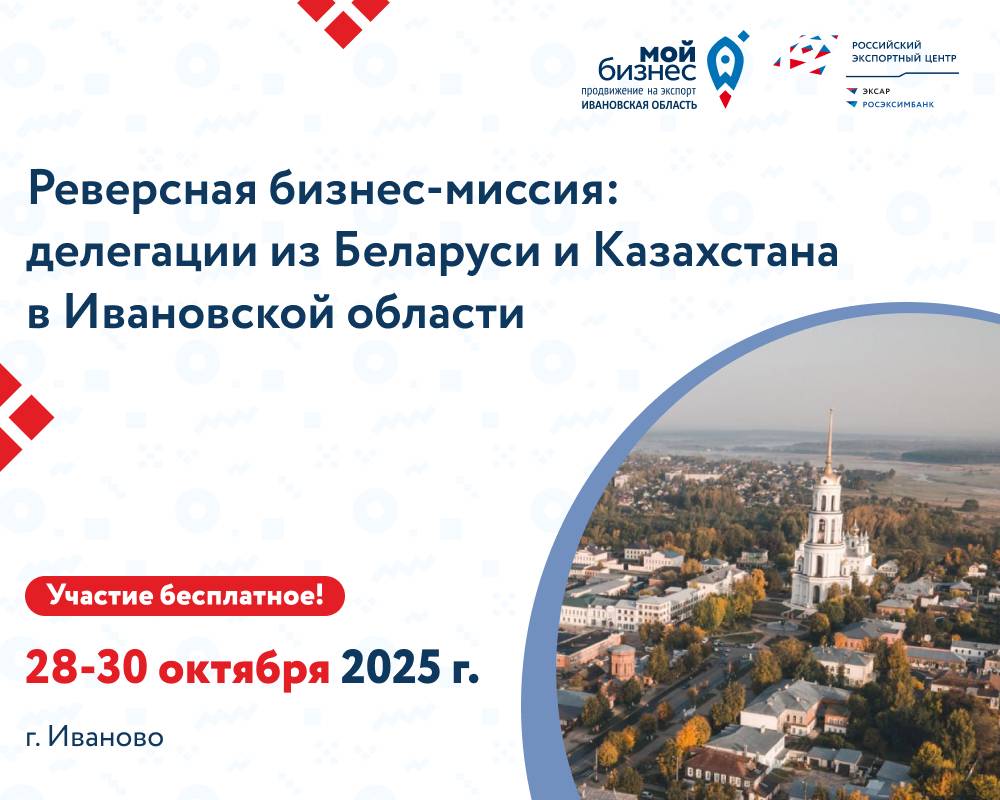 мой бизнес
продвижение на экспорт
ИВАНОВСКАЯ ОБЛАСТЬ

РОССИЙСКИЙ ЭКСПОРТНЫЙ ЦЕНТР
ЭКСАР
РОСЭКСИМБАНК

Реверсная бизнес-миссия: делегации из Беларуси и Казахстана в Ивановской области

Участие бесплатное!

28-30 октября 2025 г.

г. Иваново